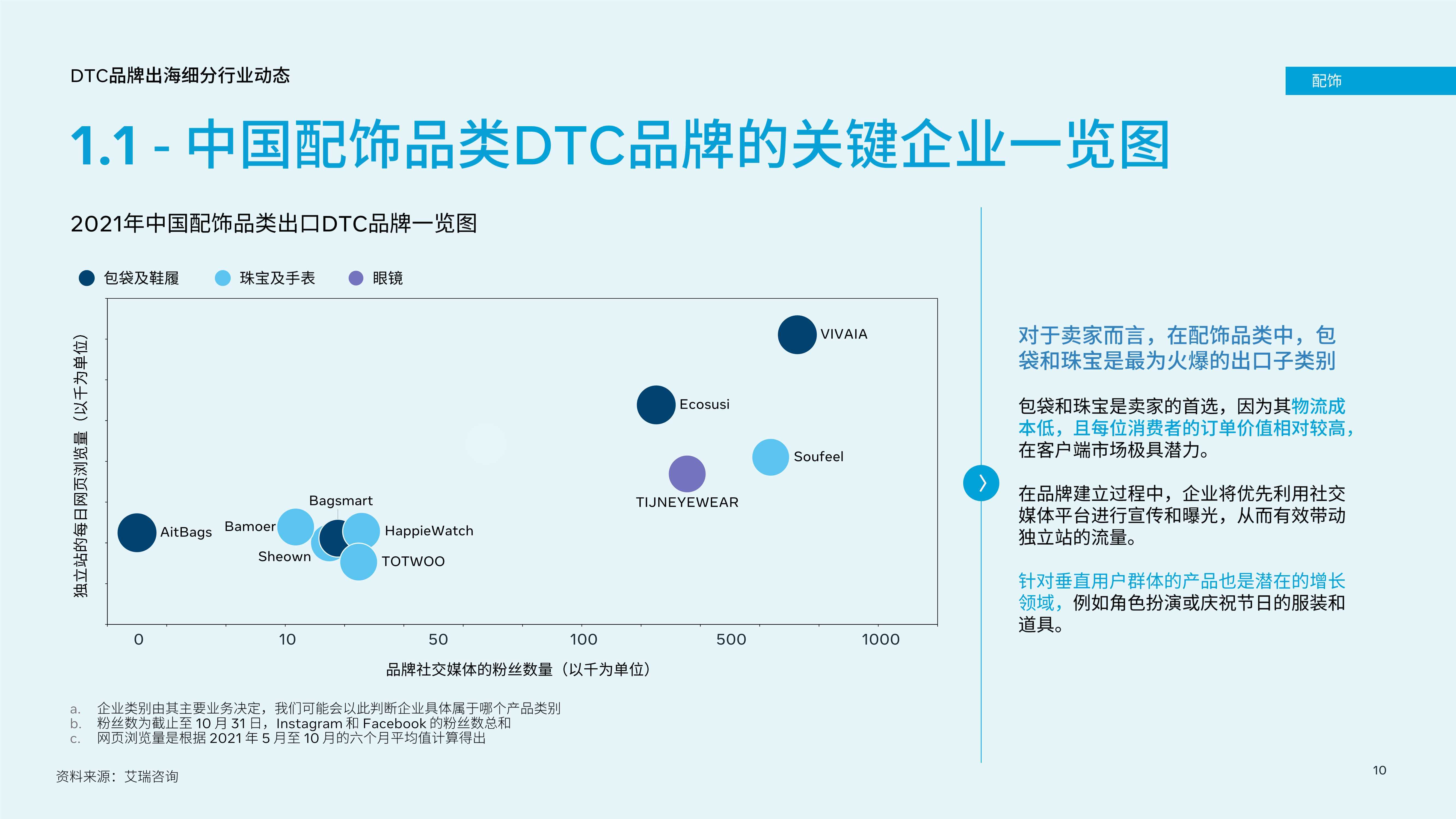 DTC品牌出海细分行业动态

配饰

1.1 - 中国配饰品类DTC品牌的关键企业一览图

2021年中国配饰品类出口DTC品牌一览图

包袋及鞋履 珠宝及手表 眼镜

独立站的每日网页浏览量（以千为单位）

VIVAIA
Ecosusi
Soufeel
TIJNEYEWEAR
Bagsmart
AitBags
Bamoer
HappieWatch
Sheown
TOTWOO

0 10 50 100 500 1000

品牌社交媒体的粉丝数量（以千为单位）

a. 企业类别由其主要业务决定，我们可能会以此判断企业具体属于哪个产品类别
b. 粉丝数为截止至 10 月 31 日，Instagram 和 Facebook 的粉丝数总和
c. 网页浏览量是根据 2021 年 5 月至 10 月的六个月平均值计算得出

资料来源：艾瑞咨询

对于卖家而言，在配饰品类中，包袋和珠宝是最为火爆的出口子类别

包袋和珠宝是卖家的首选，因为其物流成本低，且每位消费者的订单价值相对较高，在客户端市场极具潜力。

在品牌建立过程中，企业将优先利用社交媒体平台进行宣传和曝光，从而有效带动独立站的流量。

针对垂直用户群体的产品也是潜在的增长领域，例如角色扮演或庆祝节日的服装和道具。

10